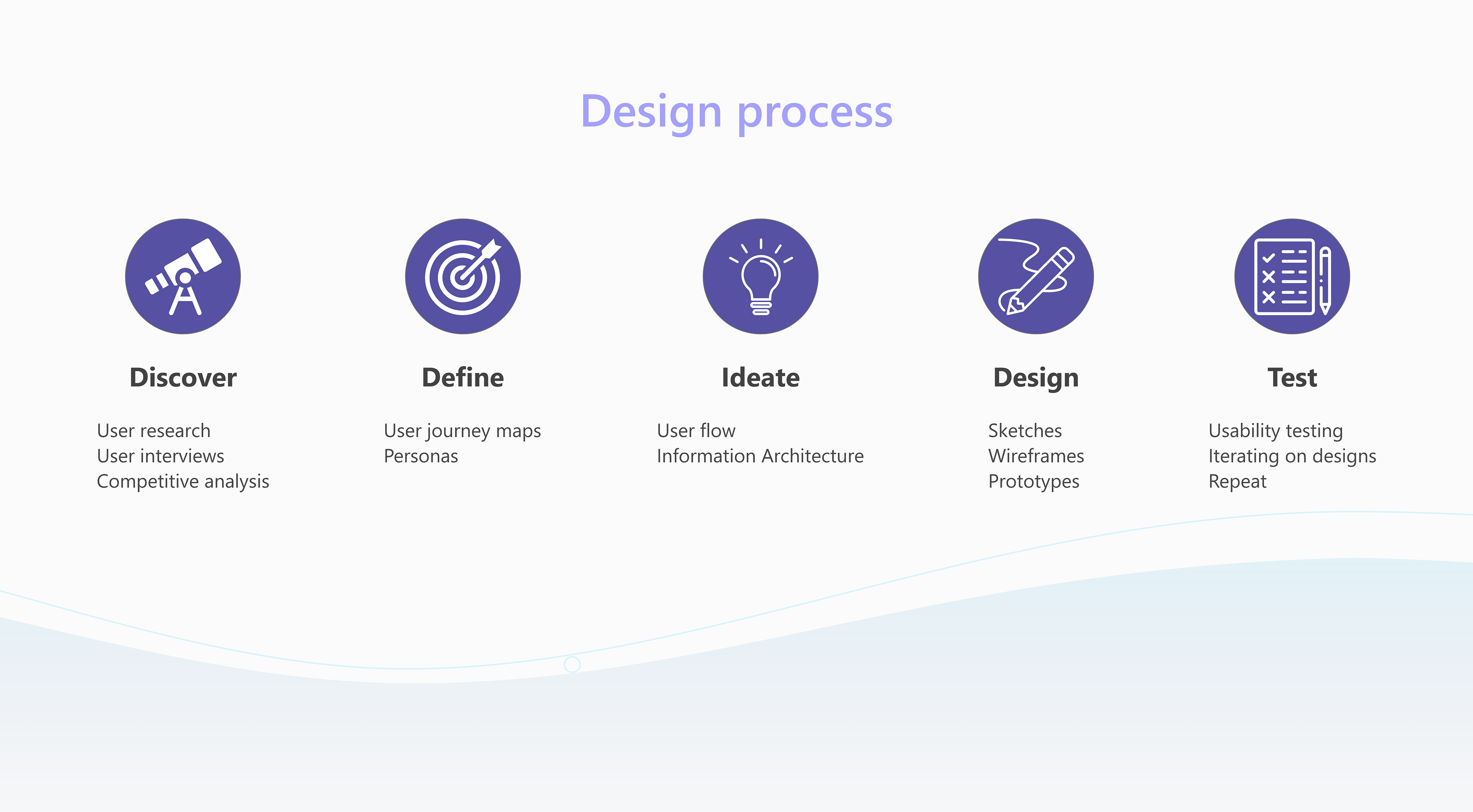 Design process

Discover

User research
User interviews
Competitive analysis

Define

User journey maps
Personas

Ideate

User flow
Information Architecture

Design

Sketches
Wireframes
Prototypes

Test

Usability testing
Iterating on designs
Repeat